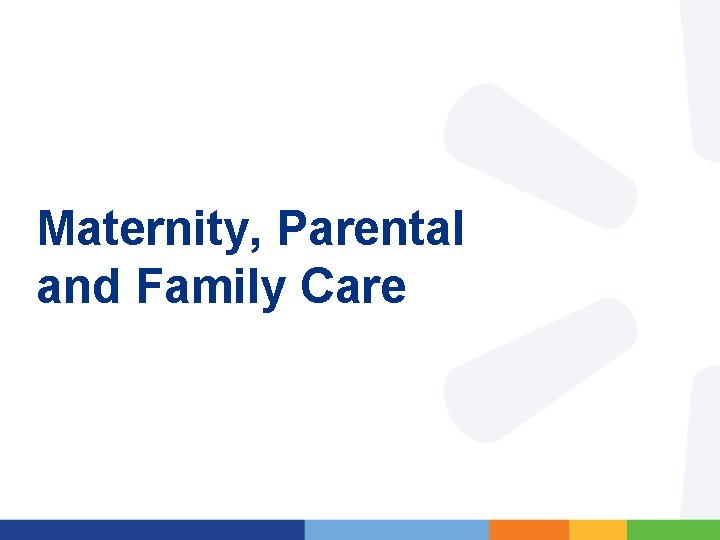 Maternity, Parental and Family Care